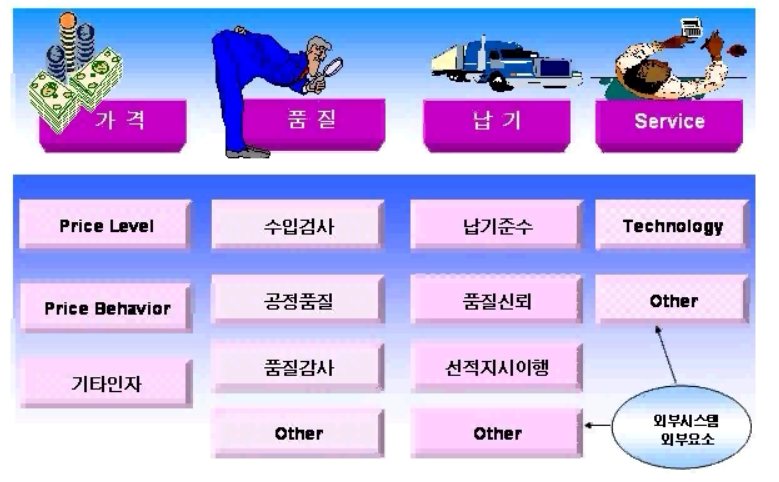 가 격

품 질

납 기

Service

Price Level

Price Behavior

기타인자

수입검사

공정품질

품질감사

Other

납기준수

품질신뢰

선적지시이행

Other

Technology

Other

외부시스템
외부요소